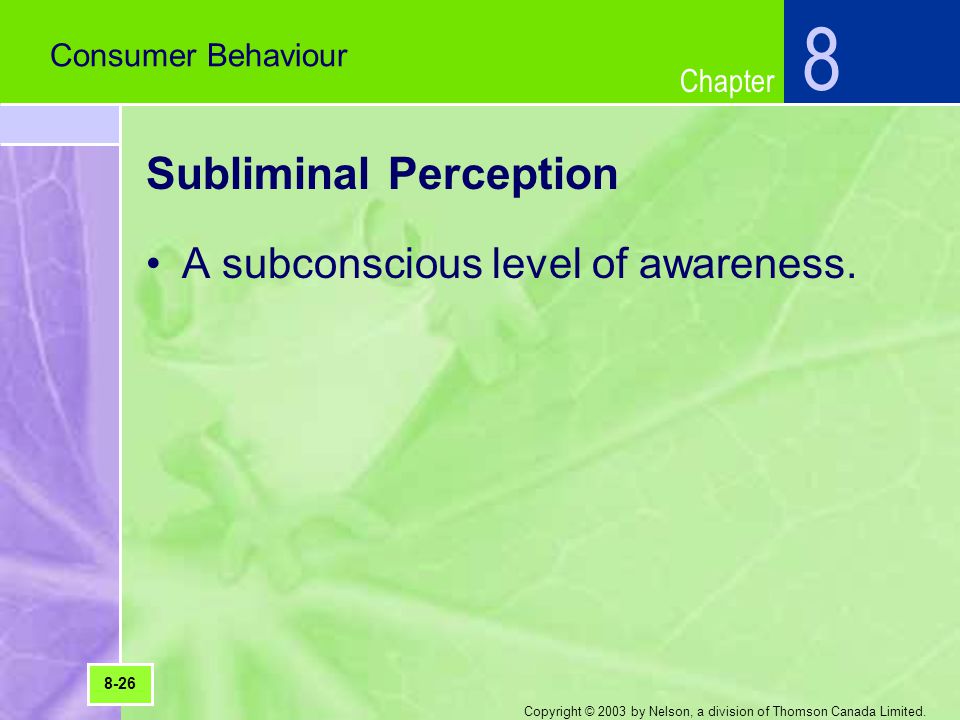 Consumer Behaviour

Chapter 8

Subliminal Perception

• A subconscious level of awareness.

8-26

Copyright © 2003 by Nelson, a division of Thomson Canada Limited.